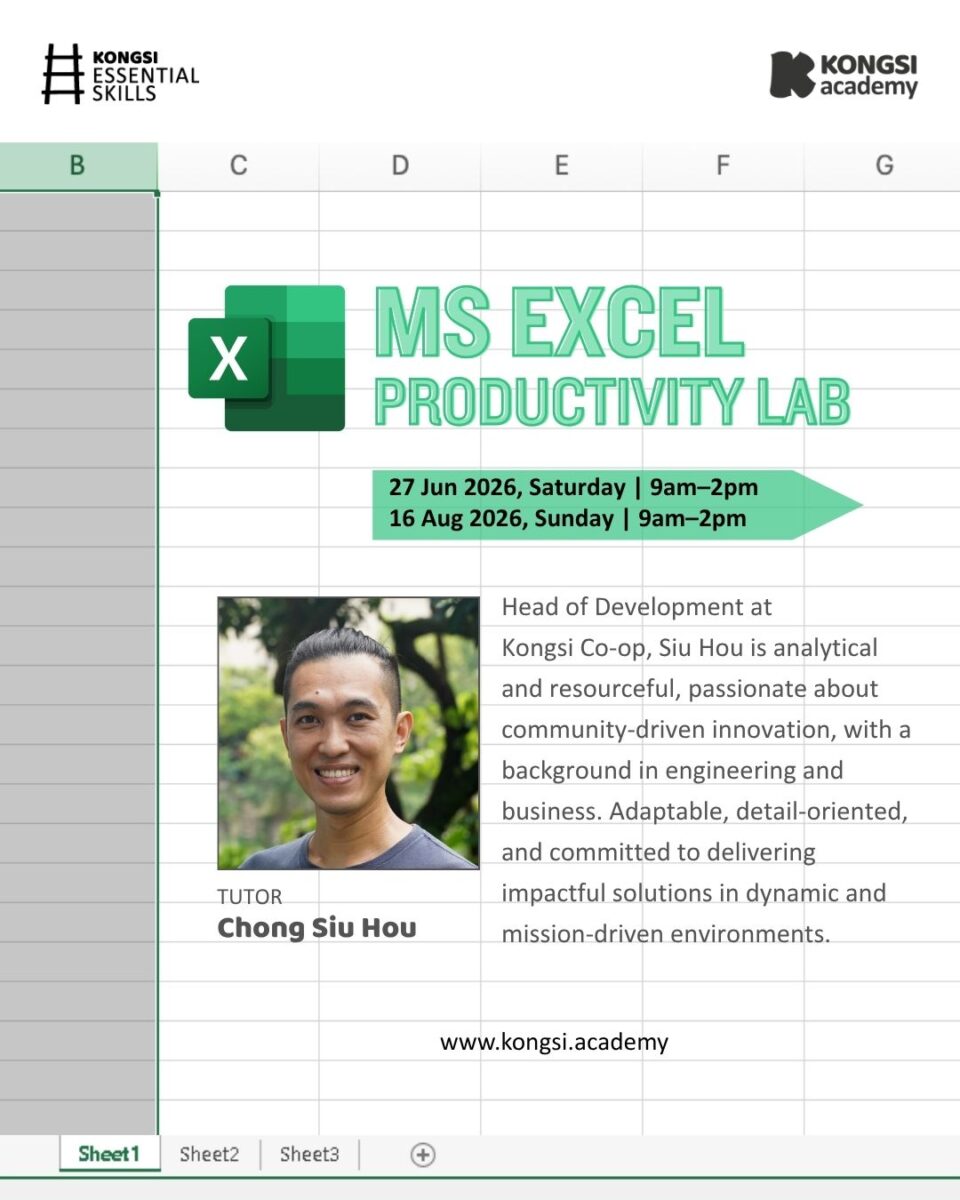 KONGSI ESSENTIAL SKILLS

KONGSI academy

B C D E F G

X

MS EXCEL
PRODUCTIVITY LAB

27 Jun 2026, Saturday | 9am–2pm
16 Aug 2026, Sunday | 9am–2pm

TUTOR
Chong Siu Hou

Head of Development at Kongsi Co-op, Siu Hou is analytical and resourceful, passionate about community-driven innovation, with a background in engineering and business. Adaptable, detail-oriented, and committed to delivering impactful solutions in dynamic and mission-driven environments.

www.kongsi.academy

Sheet1 Sheet2 Sheet3